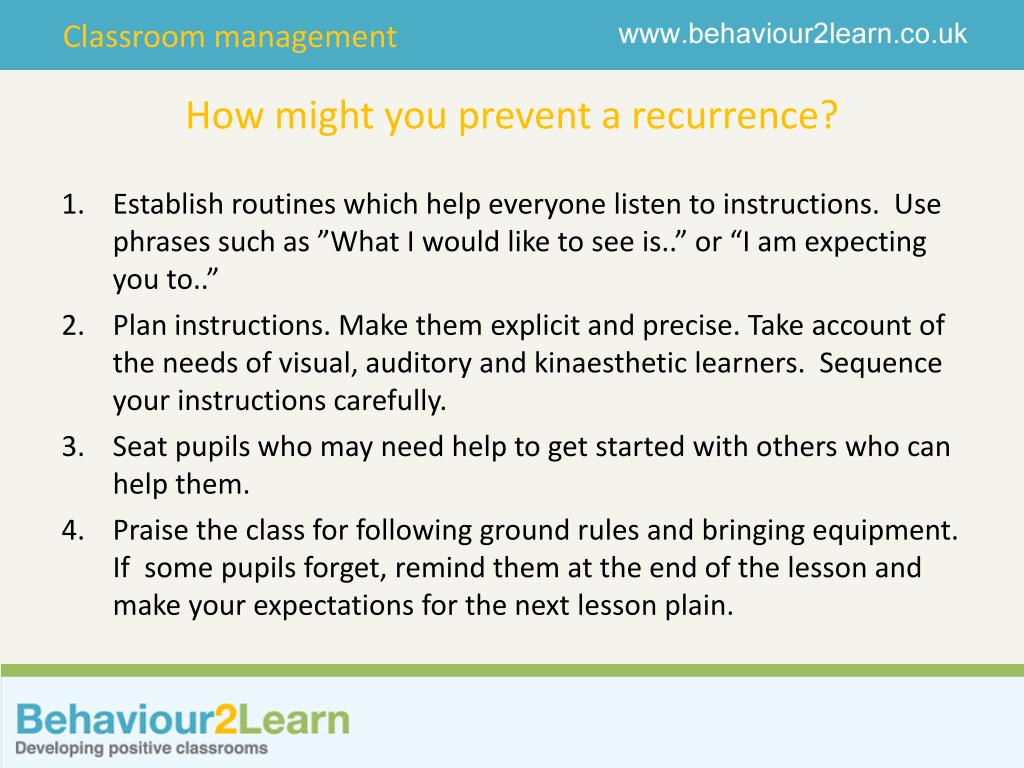 Classroom management

www.behaviour2learn.co.uk

How might you prevent a recurrence?

1. Establish routines which help everyone listen to instructions. Use phrases such as ”What I would like to see is..” or “I am expecting you to..”
2. Plan instructions. Make them explicit and precise. Take account of the needs of visual, auditory and kinaesthetic learners. Sequence your instructions carefully.
3. Seat pupils who may need help to get started with others who can help them.
4. Praise the class for following ground rules and bringing equipment. If some pupils forget, remind them at the end of the lesson and make your expectations for the next lesson plain.

Behaviour2Learn
Developing positive classrooms